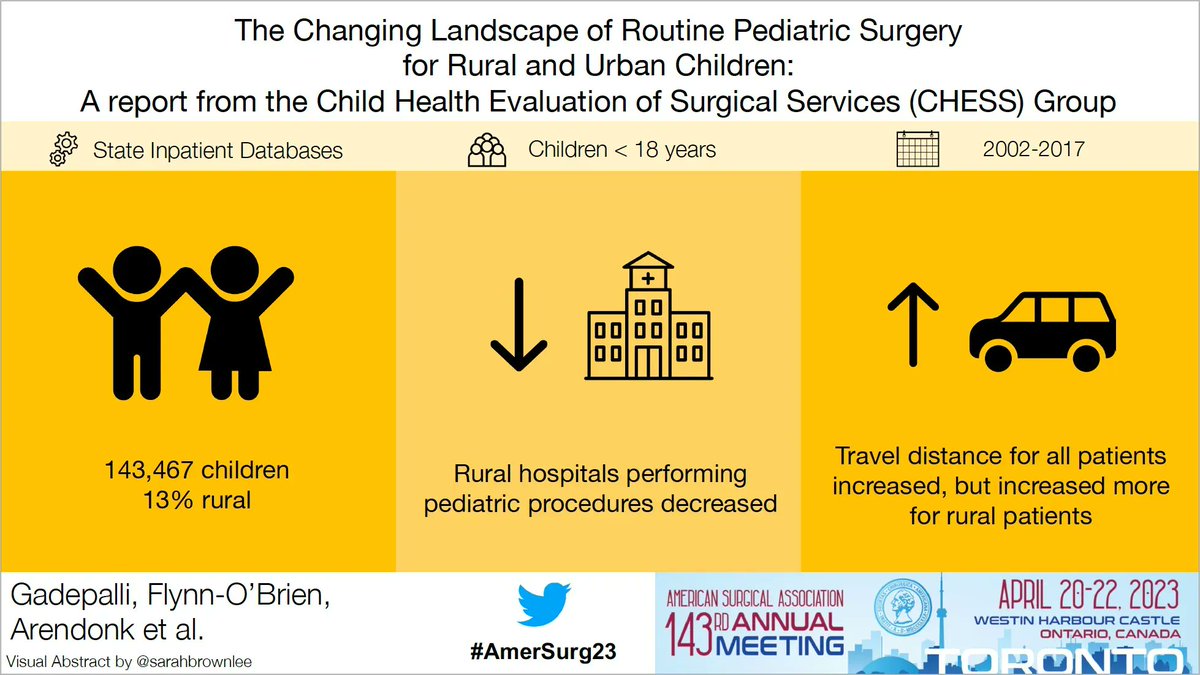 The Changing Landscape of Routine Pediatric Surgery for Rural and Urban Children: A report from the Child Health Evaluation of Surgical Services (CHESS) Group

State Inpatient Databases

Children < 18 years

2002-2017

143,467 children
13% rural

Rural hospitals performing pediatric procedures decreased

Travel distance for all patients increased, but increased more for rural patients

Gadepalli, Flynn-O'Brien, Arendonk et al.

Visual Abstract by @sarahbrownlee

#AmerSurg23

AMERICAN SURGICAL ASSOCIATION 143RD ANNUAL MEETING

APRIL 20-22, 2023
WESTIN HARBOUR CASTLE
ONTARIO, CANADA

TORONTO